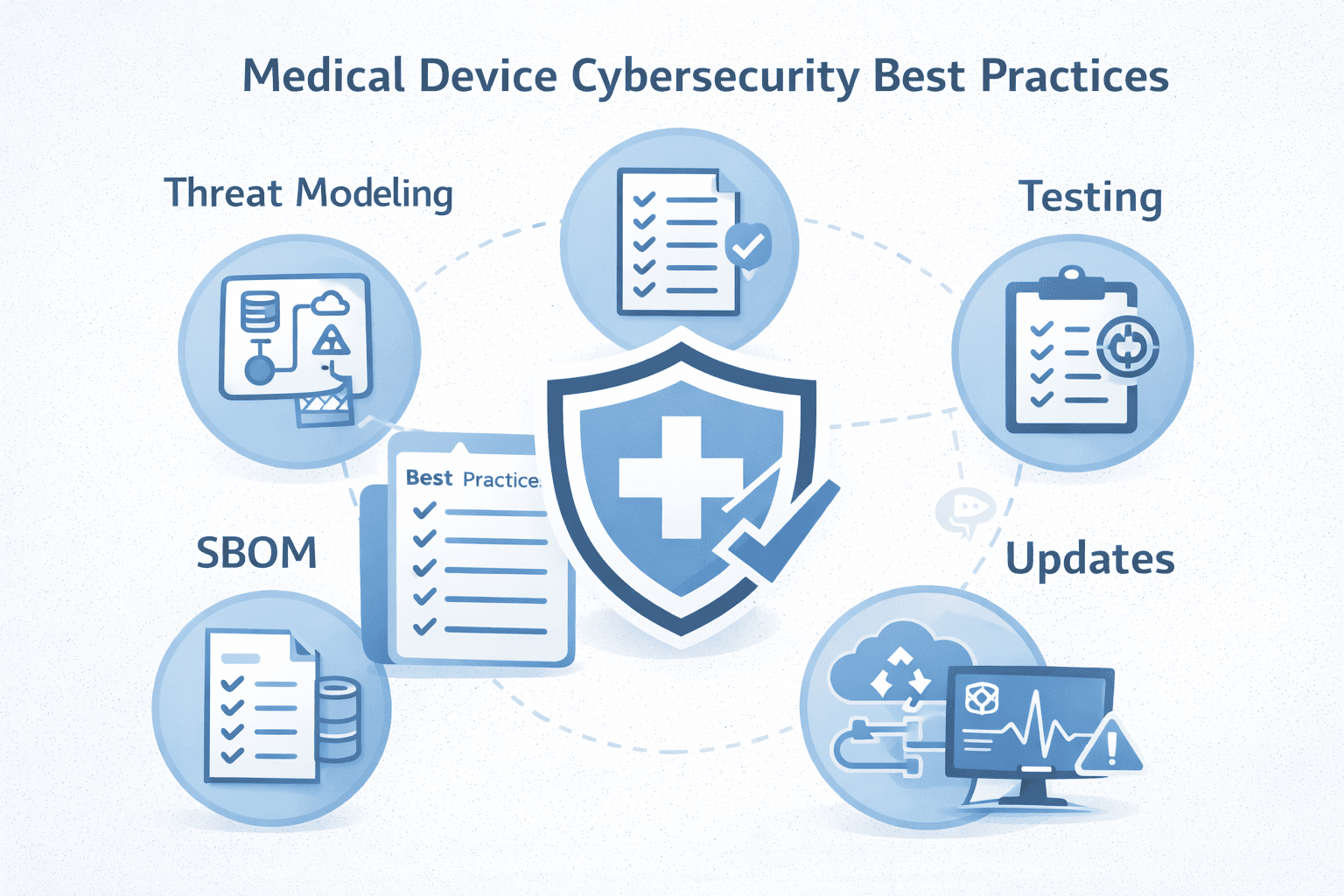 Medical Device Cybersecurity Best Practices

Threat Modeling

Testing

Best Practice

SBOM

Updates